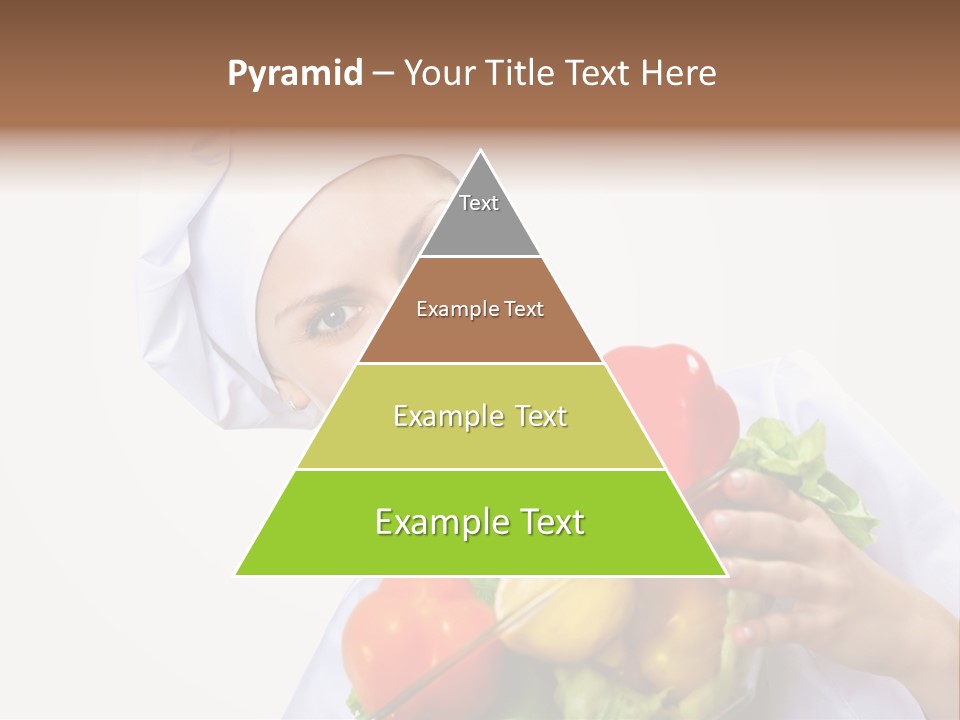 Pyramid – Your Title Text Here

Text

Example Text

Example Text

Example Text